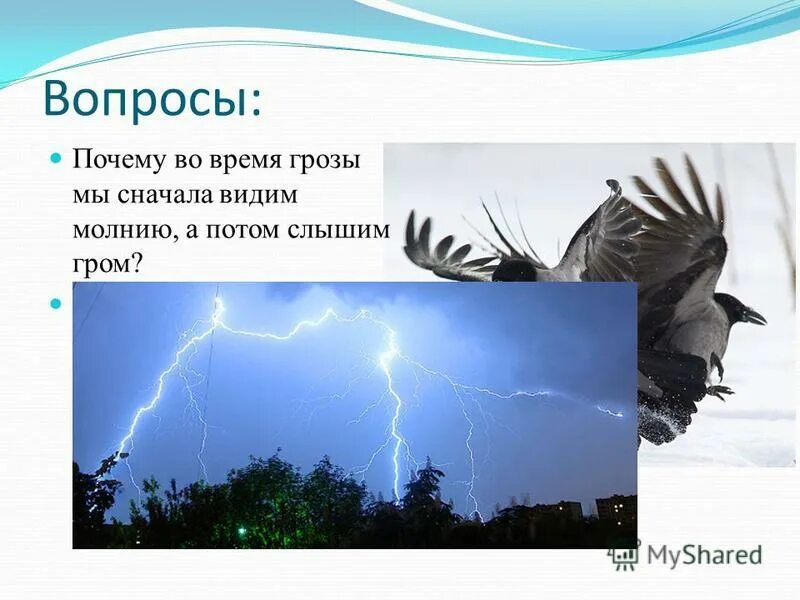 Вопросы:

Почему во время грозы мы сначала видим молнию, а потом слышим гром?

MyShared